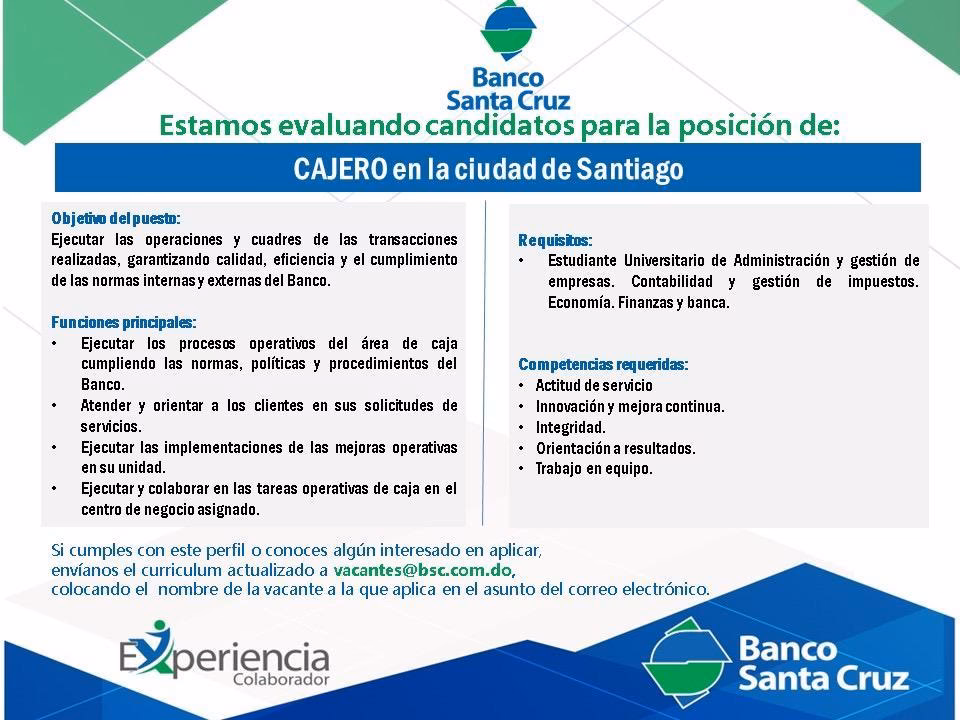 Banco
Santa Cruz

Estamos evaluando candidatos para la posición de:

CAJERO en la ciudad de Santiago

Objetivo del puesto:
Ejecutar las operaciones y cuadres de las transacciones realizadas, garantizando calidad, eficiencia y el cumplimiento de las normas internas y externas del Banco.

Funciones principales:
• Ejecutar los procesos operativos del área de caja cumpliendo las normas, políticas y procedimientos del Banco.
• Atender y orientar a los clientes en sus solicitudes de servicios.
• Ejecutar las implementaciones de las mejoras operativas en su unidad.
• Ejecutar y colaborar en las tareas operativas de caja en el centro de negocio asignado.

Requisitos:
• Estudiante Universitario de Administración y gestión de empresas. Contabilidad y gestión de impuestos. Economía. Finanzas y banca.

Competencias requeridas:
• Actitud de servicio
• Innovación y mejora continua.
• Integridad.
• Orientación a resultados.
• Trabajo en equipo.

Si cumples con este perfil o conoces algún interesado en aplicar, envíanos el curriculum actualizado a vacantes@bsc.com.do, colocando el nombre de la vacante a la que aplica en el asunto del correo electrónico.

Experiencia
Colaborador

Banco
Santa Cruz